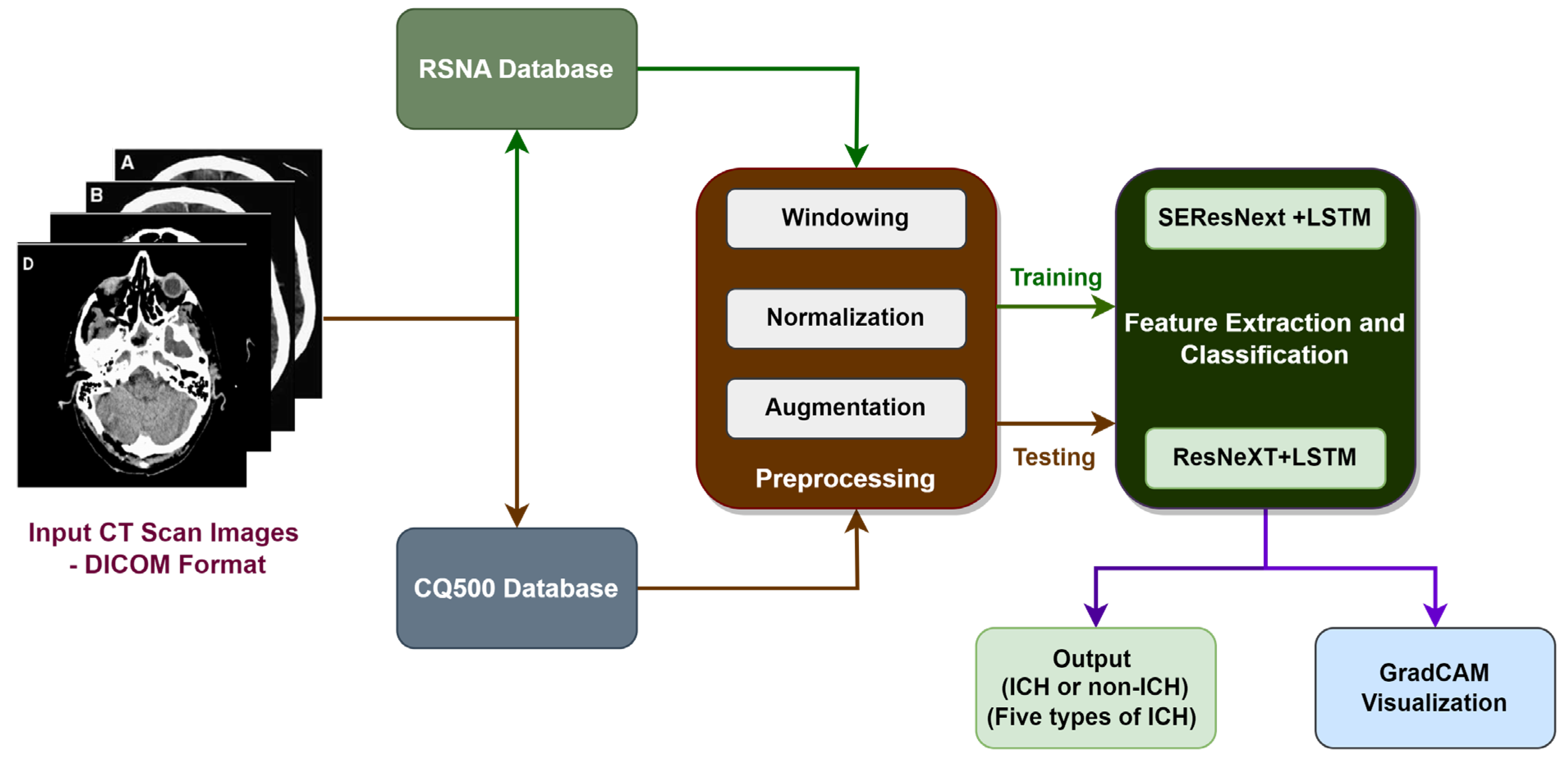 A

B

D

Input CT Scan Images - DICOM Format

RSNA Database

CQ500 Database

Windowing

Normalization

Augmentation

Preprocessing

Training

Testing

SEResNext +LSTM

Feature Extraction and Classification

ResNeXT+LSTM

Output (ICH or non-ICH) (Five types of ICH)

GradCAM Visualization